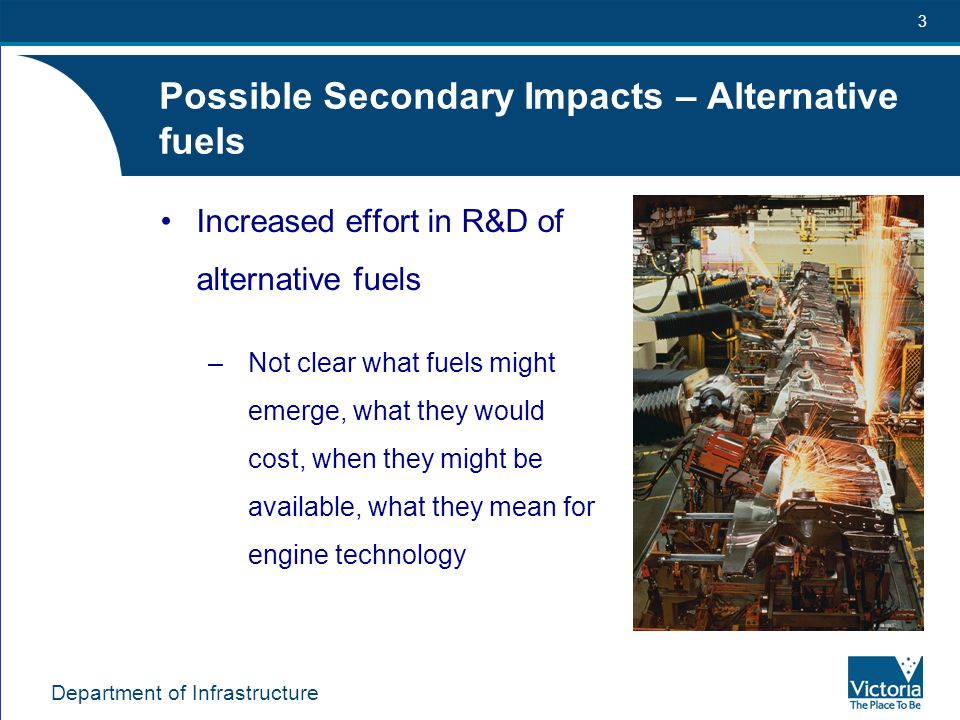 3

Possible Secondary Impacts – Alternative fuels

• Increased effort in R&D of alternative fuels

– Not clear what fuels might emerge, what they would cost, when they might be available, what they mean for engine technology

Department of Infrastructure

Victoria
The Place To Be